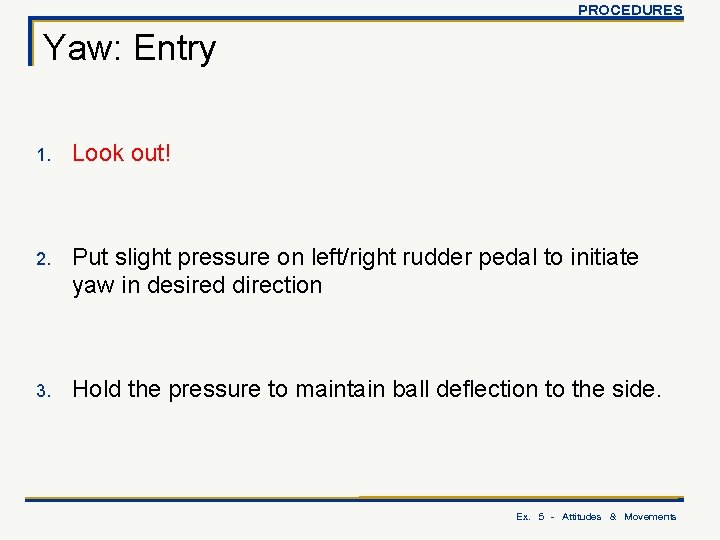 PROCEDURES

Yaw: Entry

1. Look out!

2. Put slight pressure on left/right rudder pedal to initiate yaw in desired direction

3. Hold the pressure to maintain ball deflection to the side.

Ex. 5 - Attitudes & Movements